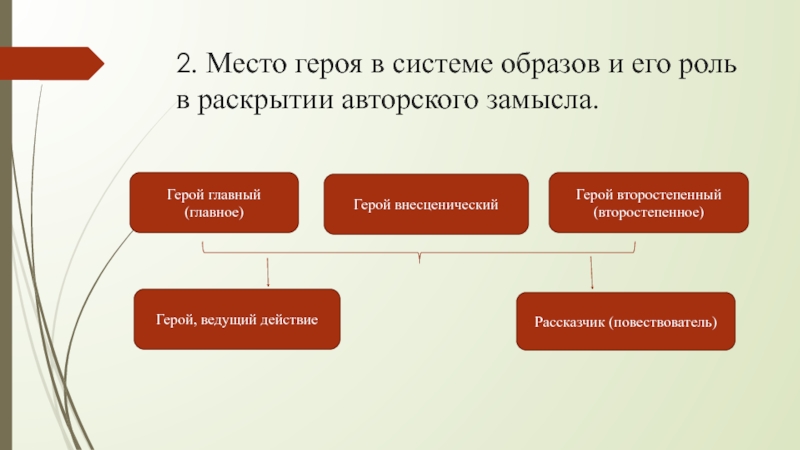 2. Место героя в системе образов и его роль в раскрытии авторского замысла.

Герой главный (главное)

Герой внесценический

Герой второстепенный (второстепенное)

Герой, ведущий действие

Рассказчик (повествователь)